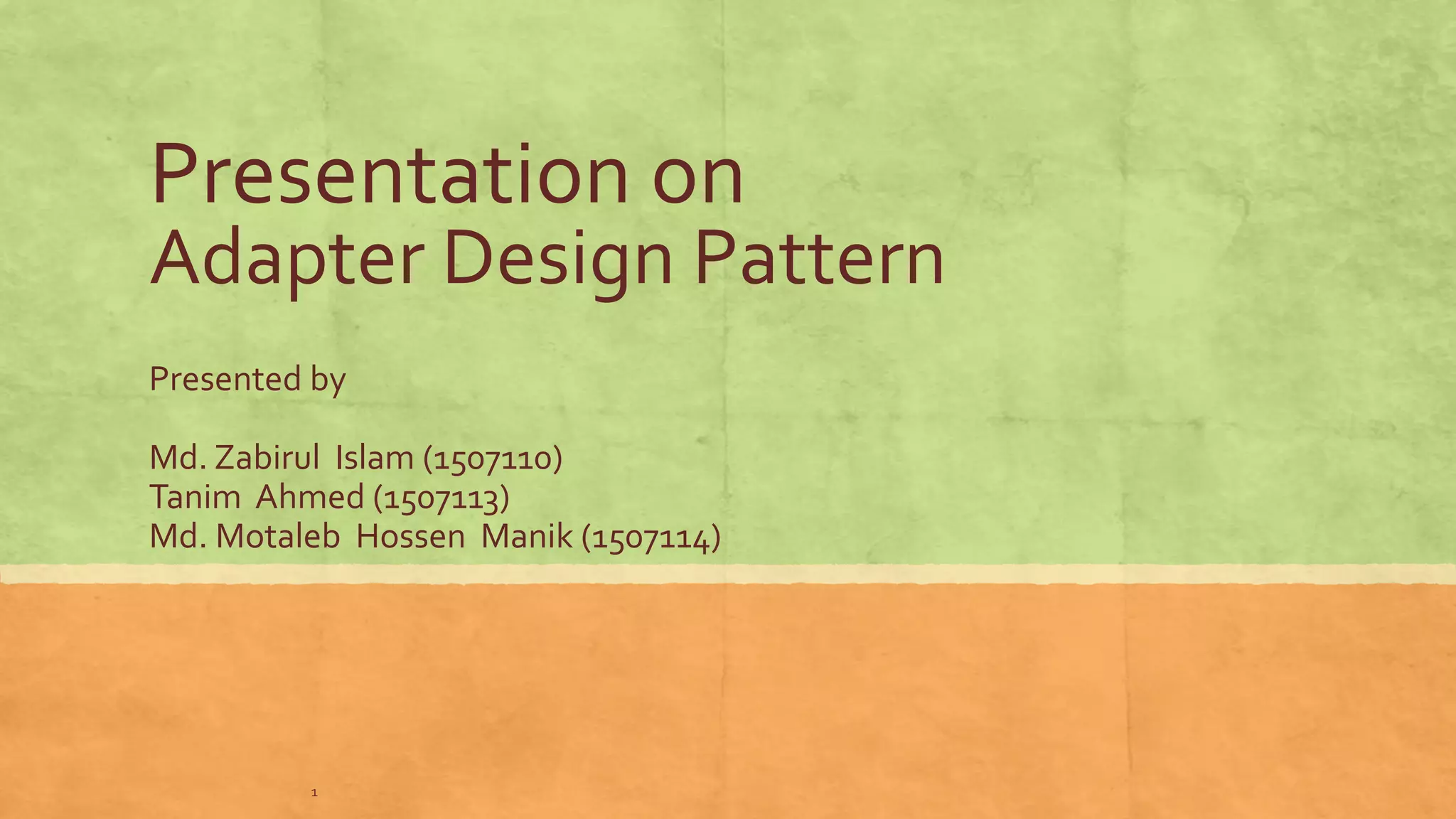 Presentation on Adapter Design Pattern

Presented by

Md. Zabirul Islam (1507110)
Tanim Ahmed (1507113)
Md. Motaleb Hossen Manik (1507114)

1